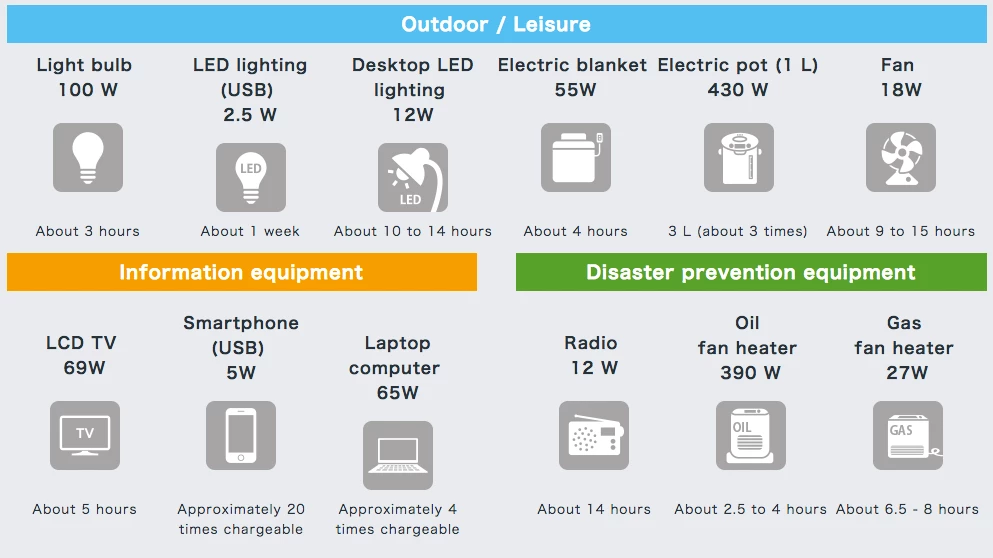 Outdoor / Leisure

Light bulb
100 W

About 3 hours

LED lighting
(USB)
2.5 W

LED

About 1 week

Desktop LED
lighting
12W

LED

About 10 to 14 hours

Electric blanket
55W

About 4 hours

Electric pot (1 L)
430 W

3 L (about 3 times)

Fan
18W

About 9 to 15 hours

Information equipment

LCD TV
69W

TV

About 5 hours

Smartphone
(USB)
5W

Approximately 20 times chargeable

Laptop
computer
65W

Approximately 4 times chargeable

Disaster prevention equipment

Radio
12 W

About 14 hours

Oil
fan heater
390 W

OIL

About 2.5 to 4 hours

Gas
fan heater
27W

GAS

About 6.5 - 8 hours